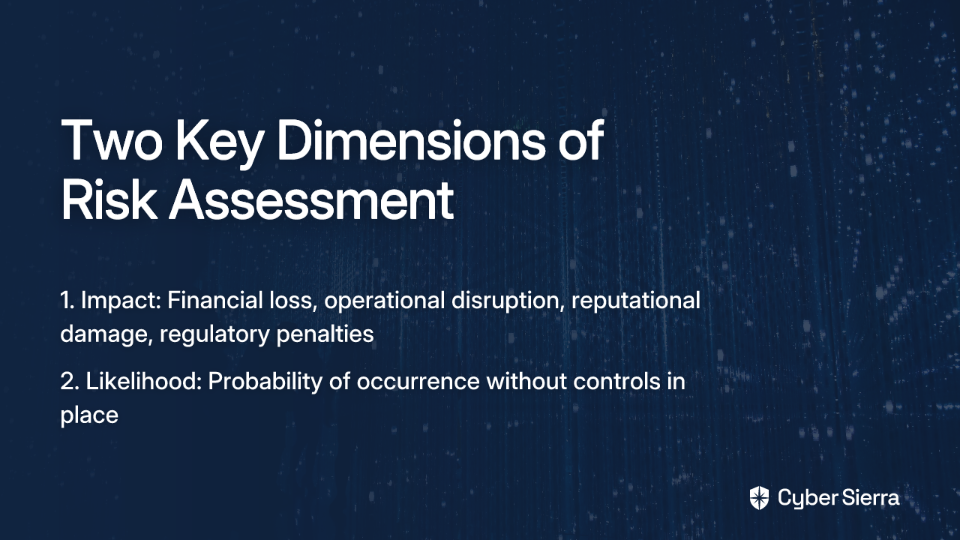 Two Key Dimensions of Risk Assessment

1. Impact: Financial loss, operational disruption, reputational damage, regulatory penalties

2. Likelihood: Probability of occurrence without controls in place

Cyber Sierra